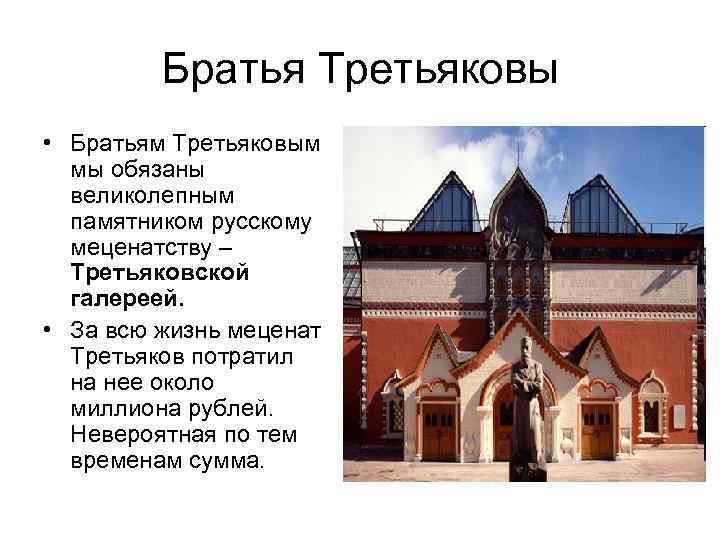 Братья Третьяковы

• Братьям Третьяковым мы обязаны великолепным памятником русскому меценатству – **Третьяковской галереей.**
• За всю жизнь меценат Третьяков потратил на нее около миллиона рублей. Невероятная по тем временам сумма.